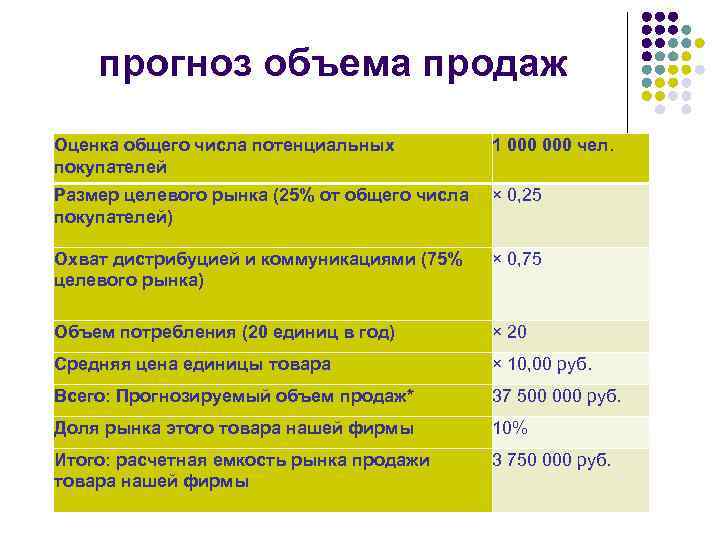 прогноз объема продаж

| Оценка общего числа потенциальных покупателей | 1 000 000 чел. |
|---|---|
| Размер целевого рынка (25% от общего числа покупателей) | × 0,25 |
| Охват дистрибуцией и коммуникациями (75% целевого рынка) | × 0,75 |
| Объем потребления (20 единиц в год) | × 20 |
| Средняя цена единицы товара | × 10,00 руб. |
| Всего: Прогнозируемый объем продаж* | 37 500 000 руб. |
| Доля рынка этого товара нашей фирмы | 10% |
| Итого: расчетная емкость рынка продажи товара нашей фирмы | 3 750 000 руб. |